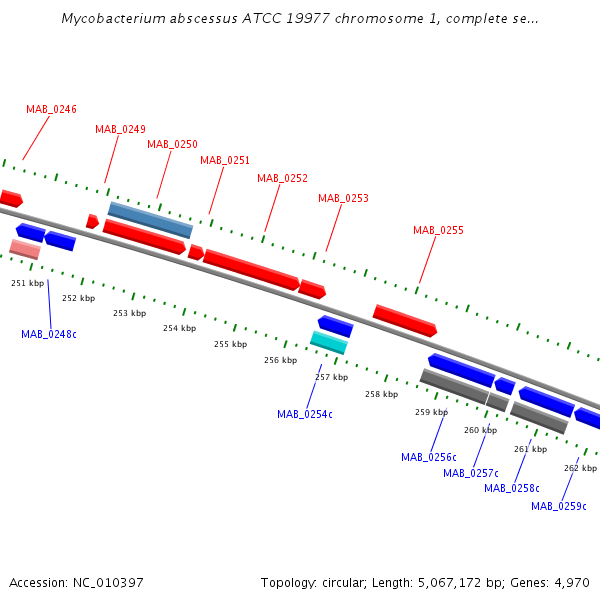 Mycobacterium abscessus ATCC 19977 chromosome 1, complete se...

MAB_0246
MAB_0249
MAB_0250
MAB_0251
MAB_0252
MAB_0253
MAB_0255

251 kbp
252 kbp
253 kbp
254 kbp
255 kbp
256 kbp
257 kbp
258 kbp
259 kbp
260 kbp
261 kbp
262 kbp

MAB_0248c
MAB_0254c
MAB_0256c
MAB_0257c
MAB_0258c
MAB_0259c

Accession: NC_010397
Topology: circular; Length: 5,067,172 bp; Genes: 4,970